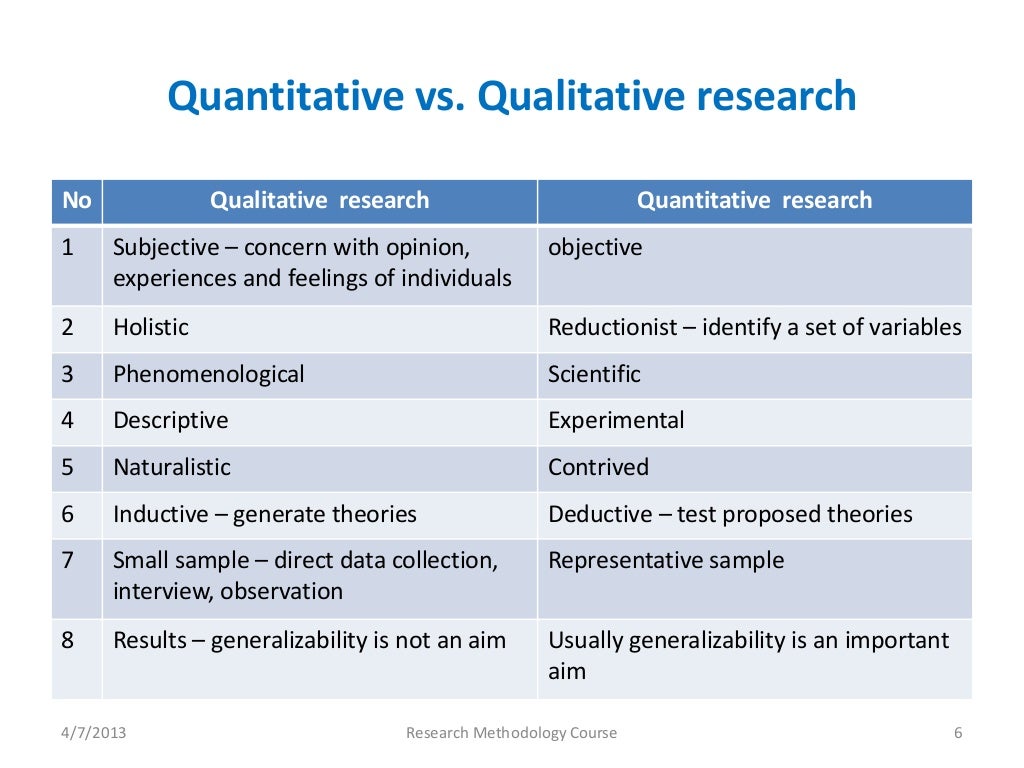 Quantitative vs. Qualitative research

| No | Qualitative research | Quantitative research |
|---|---|---|
| 1 | Subjective – concern with opinion, experiences and feelings of individuals | objective |
| 2 | Holistic | Reductionist – identify a set of variables |
| 3 | Phenomenological | Scientific |
| 4 | Descriptive | Experimental |
| 5 | Naturalistic | Contrived |
| 6 | Inductive – generate theories | Deductive – test proposed theories |
| 7 | Small sample – direct data collection, interview, observation | Representative sample |
| 8 | Results – generalizability is not an aim | Usually generalizability is an important aim |

4/7/2013 Research Methodology Course 6